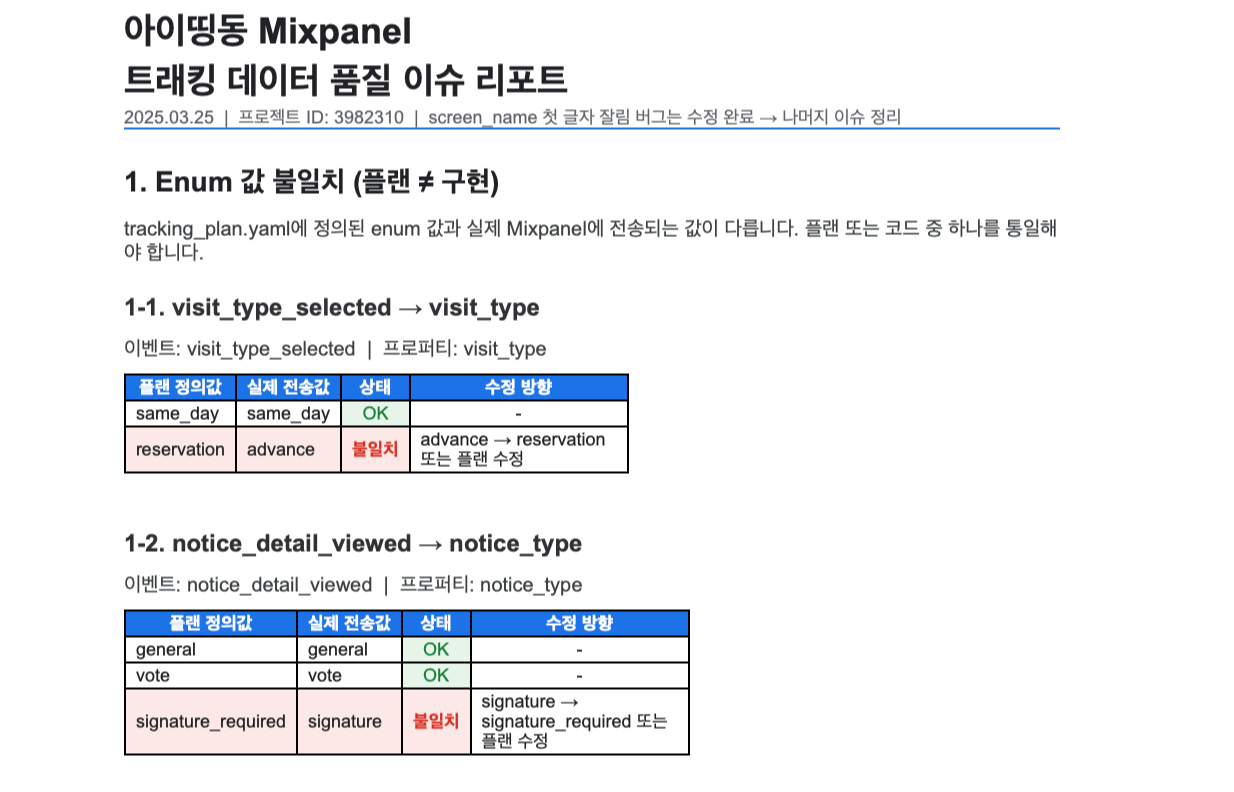 아이띵동 Mixpanel
트래킹 데이터 품질 이슈 리포트

2025.03.25 | 프로젝트 ID: 3982310 | screen_name 첫 글자 잘림 버그는 수정 완료 → 나머지 이슈 정리

1. Enum 값 불일치 (플랜 ≠ 구현)

tracking_plan.yaml에 정의된 enum 값과 실제 Mixpanel에 전송되는 값이 다릅니다. 플랜 또는 코드 중 하나를 통일해야 합니다.

1-1. visit_type_selected → visit_type

이벤트: visit_type_selected | 프로퍼티: visit_type

| 플랜 정의값 | 실제 전송값 | 상태 | 수정 방향 |
|---|---|---|---|
| same_day | same_day | OK | - |
| reservation | advance | 불일치 | advance → reservation 또는 플랜 수정 |

1-2. notice_detail_viewed → notice_type

이벤트: notice_detail_viewed | 프로퍼티: notice_type

| 플랜 정의값 | 실제 전송값 | 상태 | 수정 방향 |
|---|---|---|---|
| general | general | OK | - |
| vote | vote | OK | - |
| signature_required | signature | 불일치 | signature → signature_required 또는 플랜 수정 |